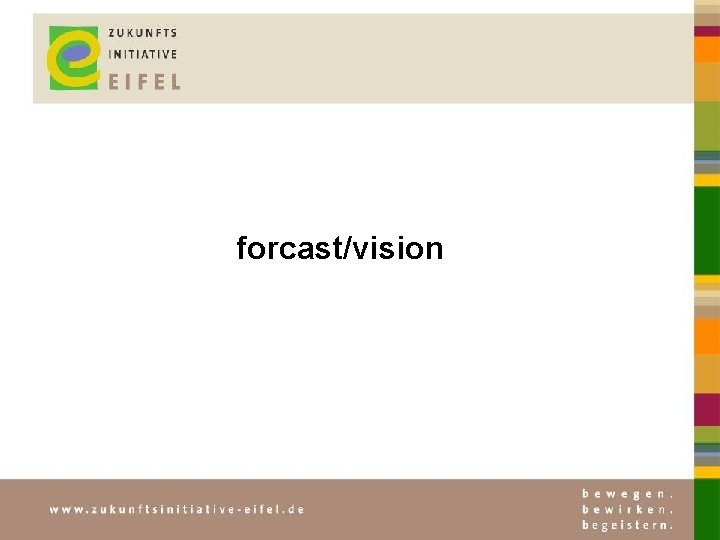 ZUKUNFTS
INITIATIVE
EIFEL

forcast/vision

www.zukunftsinitiative-eifel.de

bewegen.
bewirken.
begeistern.